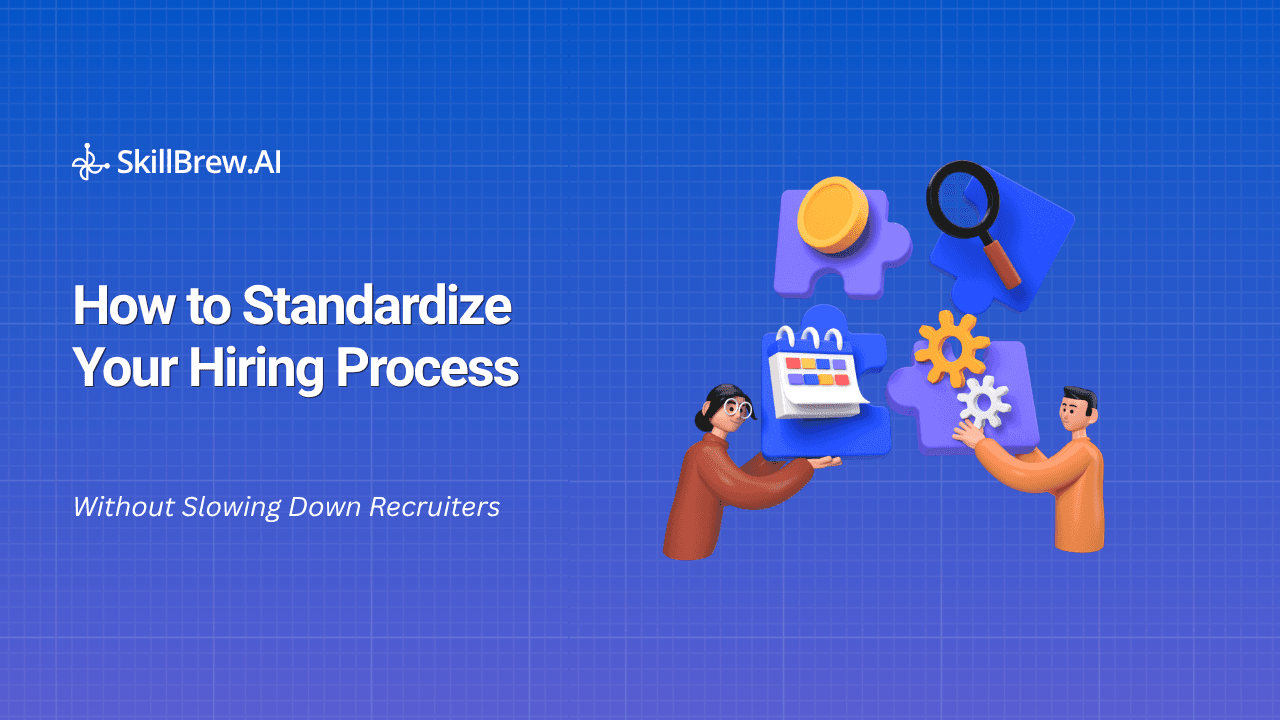 SkillBrew.AI

How to Standardize Your Hiring Process

Without Slowing Down Recruiters